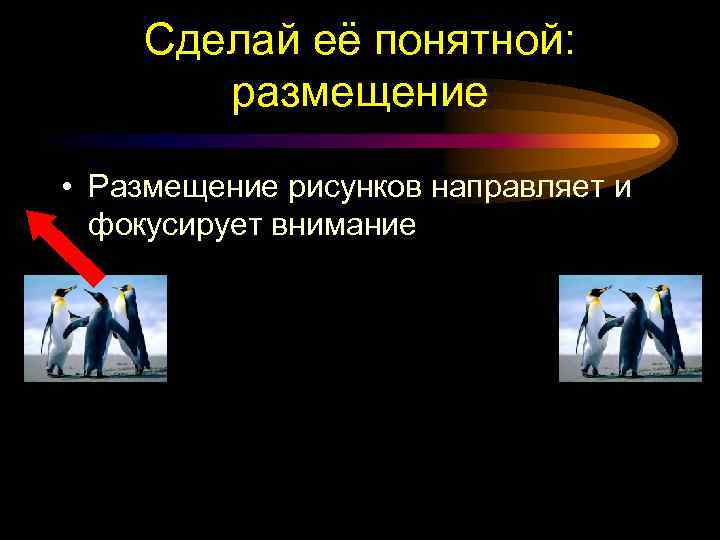 Сделай её понятной: размещение

• Размещение рисунков направляет и фокусирует внимание